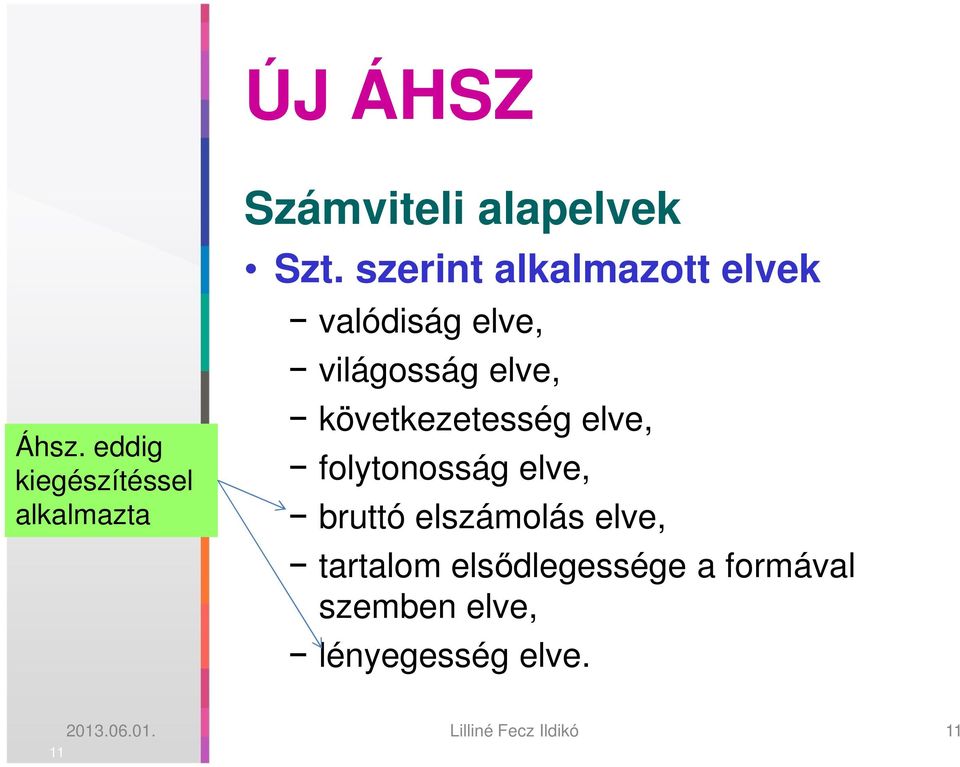 ÚJ ÁHSZ

Számviteli alapelvek

• Szt. szerint alkalmazott elvek

− valódiság elve,

− világosság elve,

− következetesség elve,

− folytonosság elve,

− bruttó elszámolás elve,

− tartalom elsődlegessége a formával szemben elve,

− lényegesség elve.

Áhsz. eddig kiegészítéssel alkalmazta

2013.06.01.

11

Lilliné Fecz Ildikó

11